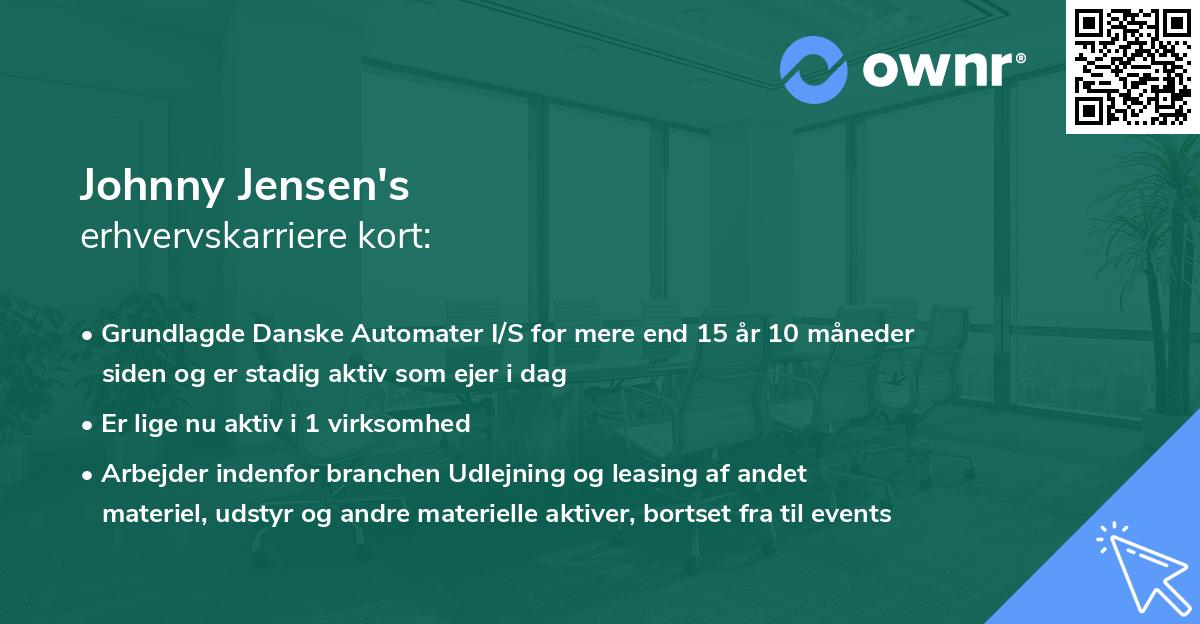 ownr®

Johnny Jensen's
erhvervskarriere kort:

• Grundlagde Danske Automater I/S for mere end 15 år 10 måneder siden og er stadig aktiv som ejer i dag
• Er lige nu aktiv i 1 virksomhed
• Arbejder indenfor branchen Udlejning og leasing af andet materiel, udstyr og andre materielle aktiver, bortset fra til events